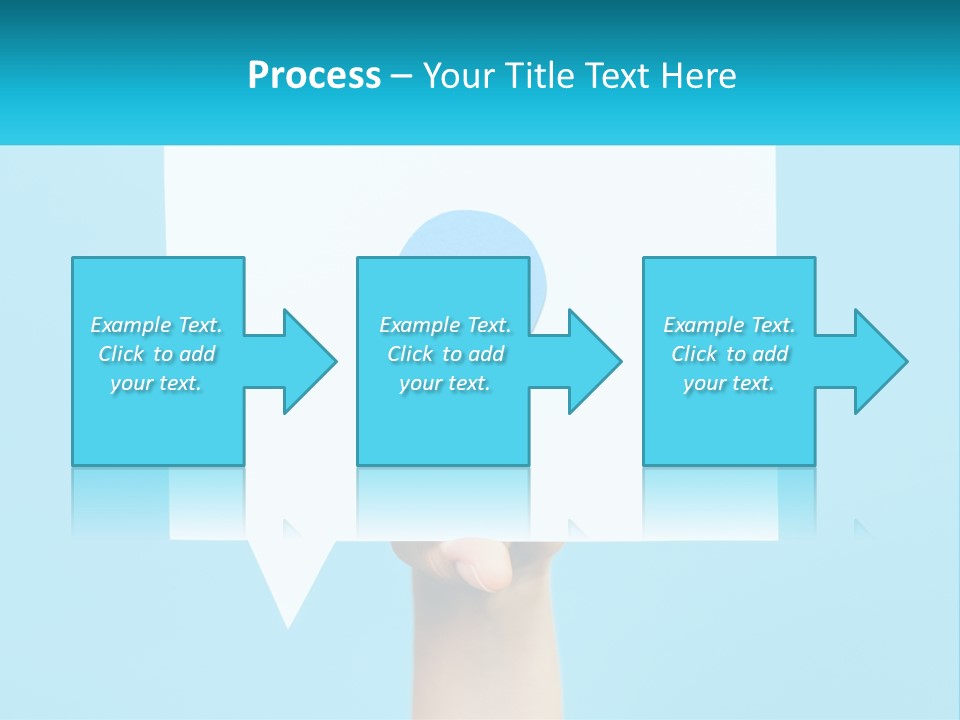 Process – Your Title Text Here

Example Text. Click to add your text.

Example Text. Click to add your text.

Example Text. Click to add your text.